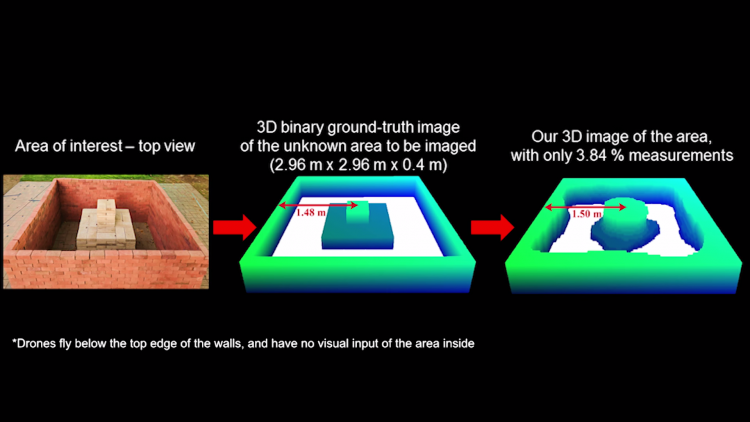 Area of interest – top view

3D binary ground-truth image of the unknown area to be imaged (2.96 m x 2.96 m x 0.4 m)

1.48 m

Our 3D image of the area, with only 3.84 % measurements

1.50 m

*Drones fly below the top edge of the walls, and have no visual input of the area inside